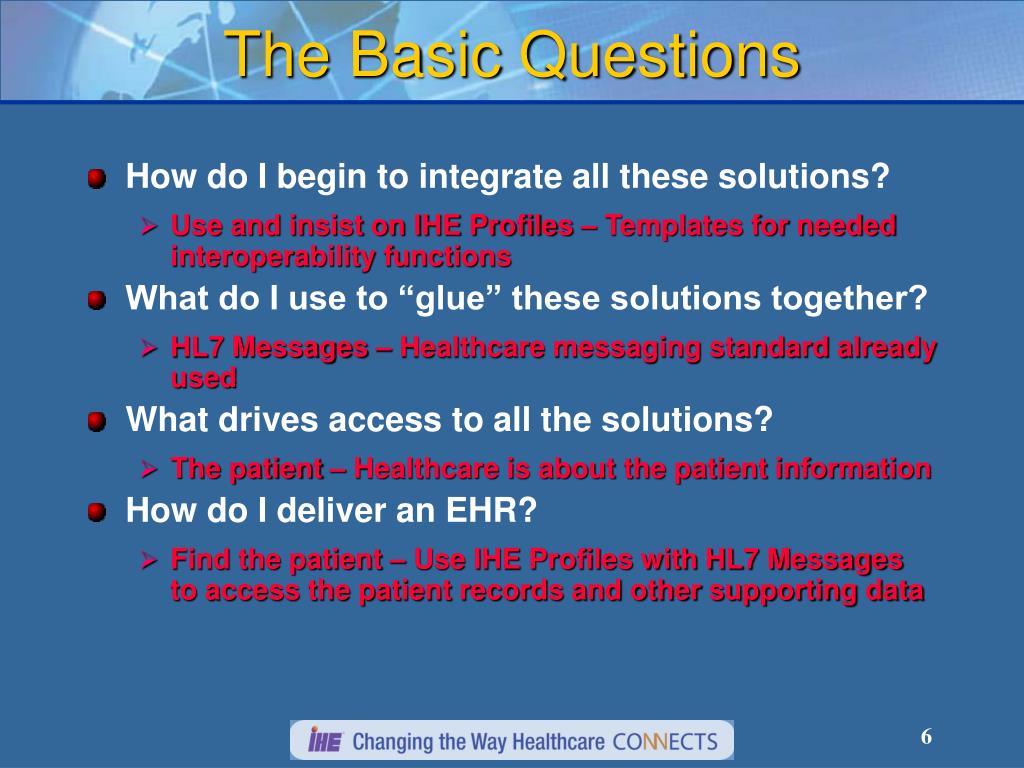 The Basic Questions

How do I begin to integrate all these solutions?

Use and insist on IHE Profiles – Templates for needed interoperability functions

What do I use to “glue” these solutions together?

HL7 Messages – Healthcare messaging standard already used

What drives access to all the solutions?

The patient – Healthcare is about the patient information

How do I deliver an EHR?

Find the patient – Use IHE Profiles with HL7 Messages to access the patient records and other supporting data

IHE Changing the Way Healthcare CONNECTS

6